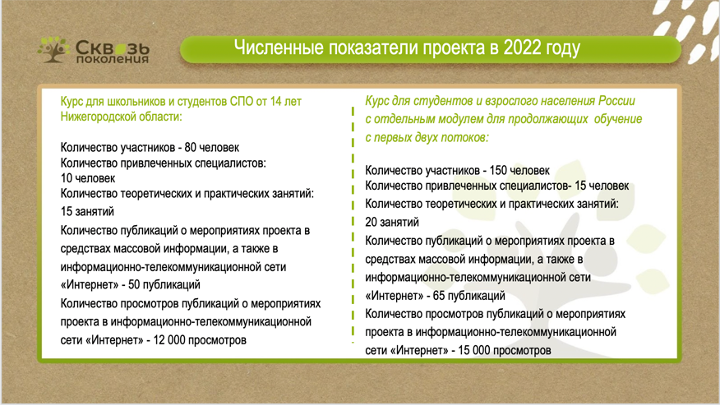 Сквозь поколения

Численные показатели проекта в 2022 году

Курс для школьников и студентов СПО от 14 лет Нижегородской области:

Количество участников - 80 человек
Количество привлеченных специалистов: 10 человек
Количество теоретических и практических занятий: 15 занятий
Количество публикаций о мероприятиях проекта в средствах массовой информации, а также в информационно-телекоммуникационной сети «Интернет» - 50 публикаций
Количество просмотров публикаций о мероприятиях проекта в информационно-телекоммуникационной сети «Интернет» - 12 000 просмотров

Курс для студентов и взрослого населения России с отдельным модулем для продолжающих обучение с первых двух потоков:

Количество участников - 150 человек
Количество привлеченных специалистов- 15 человек
Количество теоретических и практических занятий: 20 занятий
Количество публикаций о мероприятиях проекта в средствах массовой информации, а также в информационно-телекоммуникационной сети «Интернет» - 65 публикаций
Количество просмотров публикаций о мероприятиях проекта в информационно-телекоммуникационной сети «Интернет» - 15 000 просмотров